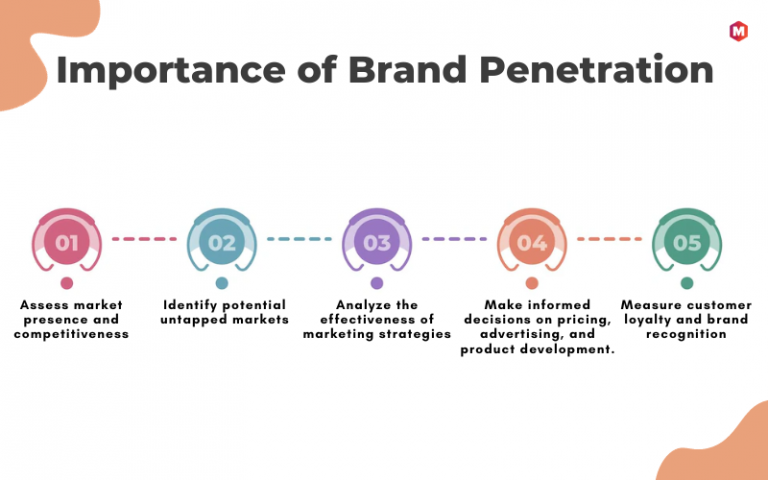 M

Importance of Brand Penetration

01
Assess market presence and competitiveness

02
Identify potential untapped markets

03
Analyze the effectiveness of marketing strategies

04
Make informed decisions on pricing, advertising, and product development.

05
Measure customer loyalty and brand recognition